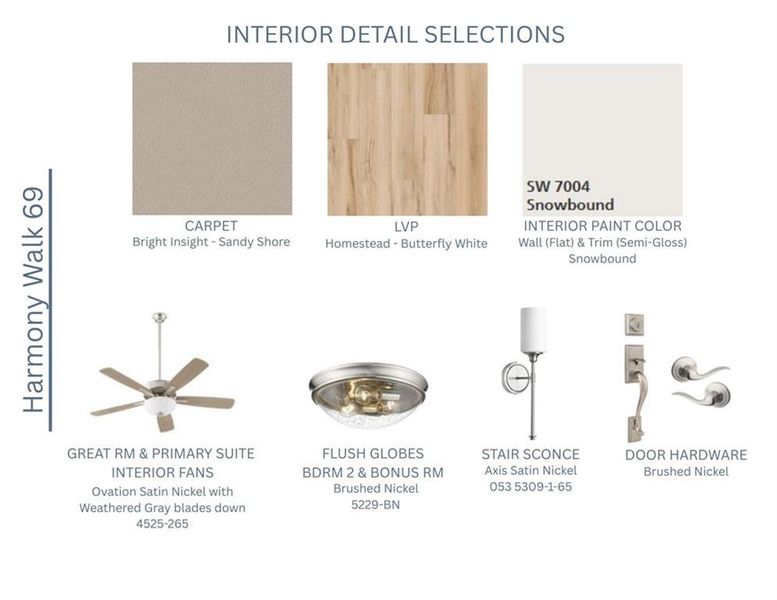 INTERIOR DETAIL SELECTIONS

Harmony Walk 69

CARPET
Bright Insight - Sandy Shore

LVP
Homestead - Butterfly White

SW 7004
Snowbound

INTERIOR PAINT COLOR
Wall (Flat) & Trim (Semi-Gloss)
Snowbound

GREAT RM & PRIMARY SUITE INTERIOR FANS
Ovation Satin Nickel with Weathered Gray blades down
4525-265

FLUSH GLOBES
BDRM 2 & BONUS RM
Brushed Nickel
5229-BN

STAIR SCONCE
Axis Satin Nickel
053 5309-1-65

DOOR HARDWARE
Brushed Nickel